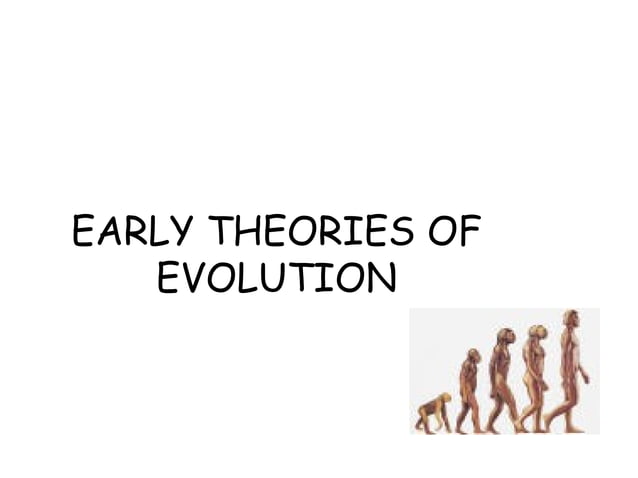 EARLY THEORIES OF EVOLUTION